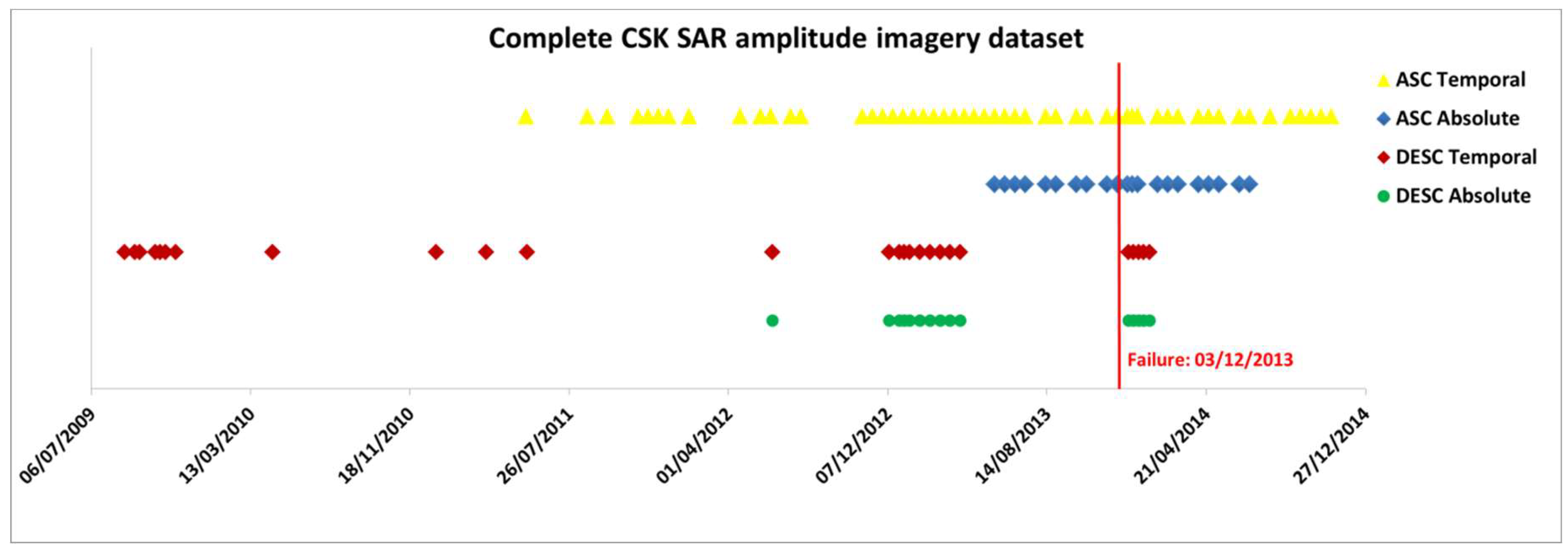 Complete CSK SAR amplitude imagery dataset

ASC Temporal
ASC Absolute
DESC Temporal
DESC Absolute

Failure: 03/12/2013

06/07/2009
13/03/2010
18/11/2010
26/07/2011
01/04/2012
07/12/2012
14/08/2013
21/04/2014
27/12/2014